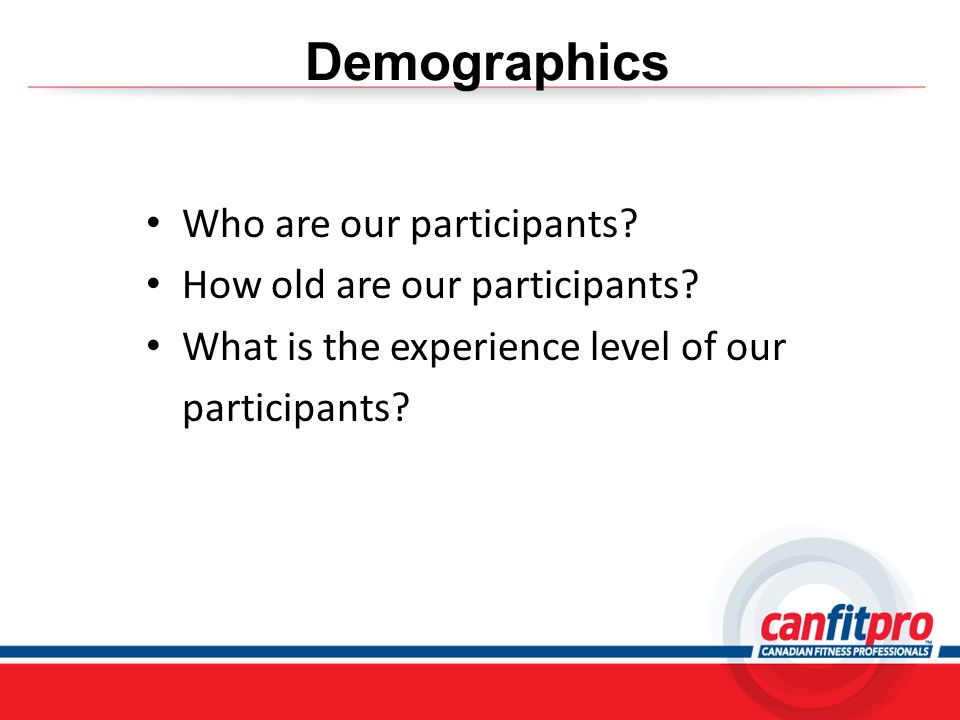 Demographics

• Who are our participants?
• How old are our participants?
• What is the experience level of our participants?

canfitpro™
CANADIAN FITNESS PROFESSIONALS